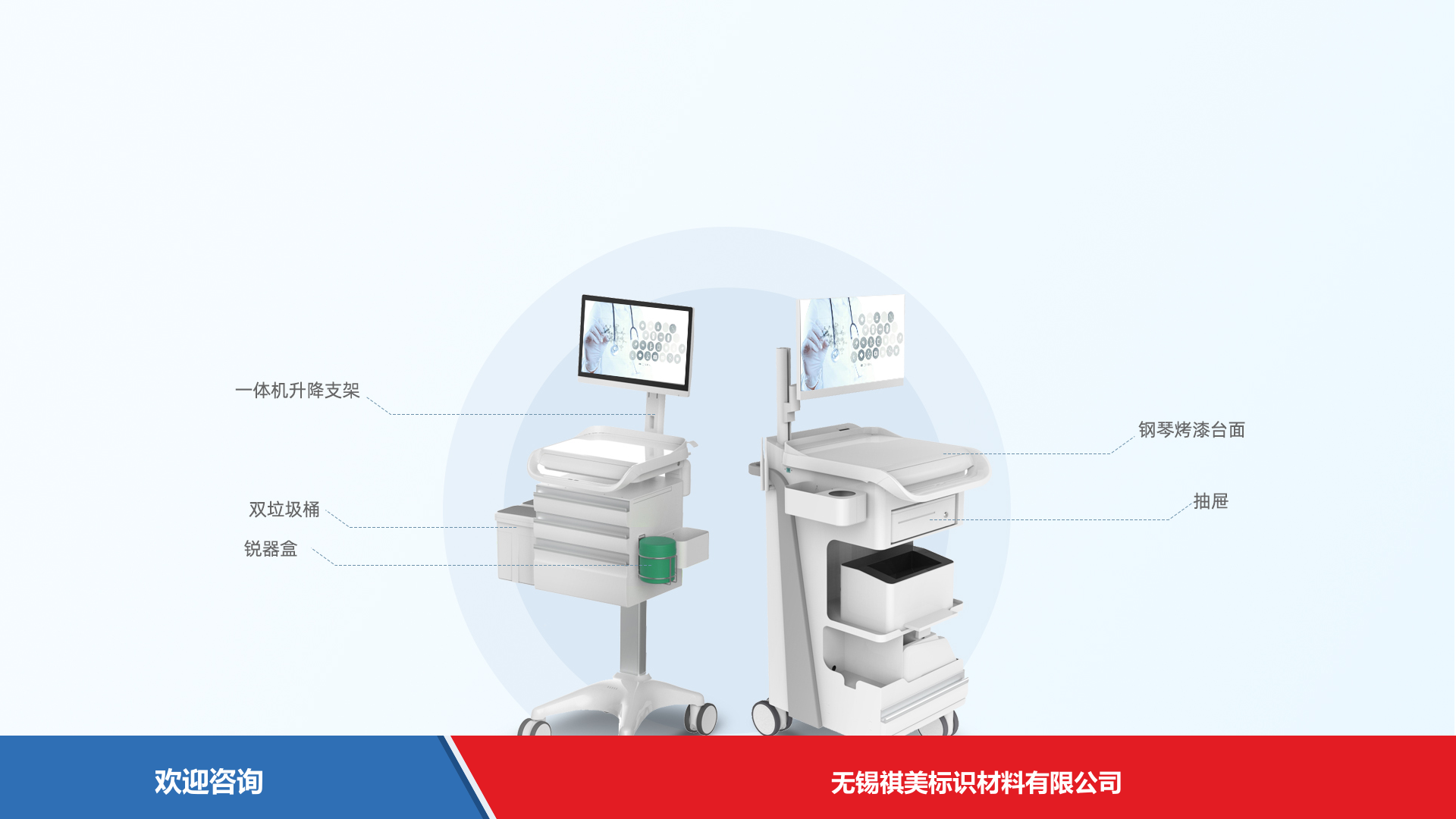 一体机升降支架

双垃圾桶

锐器盒

钢琴烤漆台面

抽屉

欢迎咨询

无锡祺美标识材料有限公司